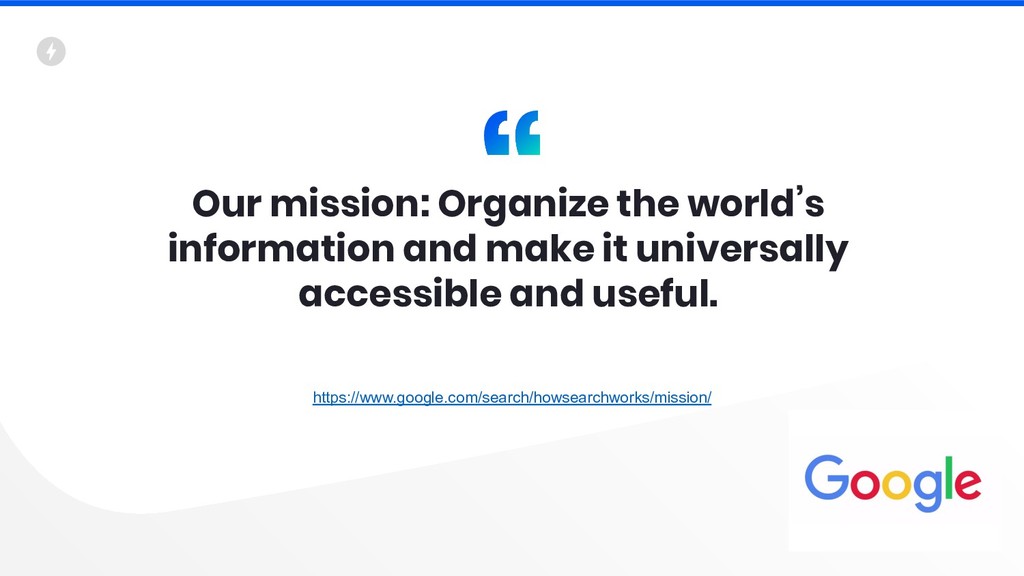 “

Our mission: Organize the world’s information and make it universally accessible and useful.

https://www.google.com/search/howsearchworks/mission/

Google